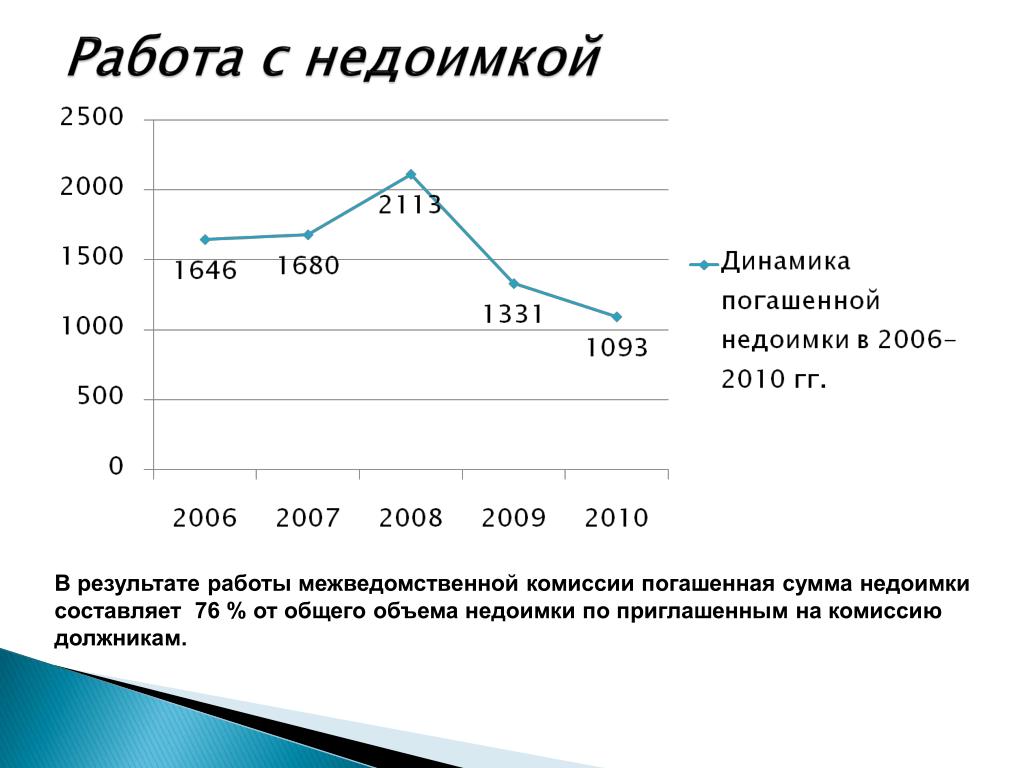 Работа с недоимкой

2500
2000
1500
1000
500
0

1646
1680
2113
1331
1093

2006 2007 2008 2009 2010

Динамика погашенной недоимки в 2006-2010 гг.

В результате работы межведомственной комиссии погашенная сумма недоимки составляет 76 % от общего объема недоимки по приглашенным на комиссию должникам.